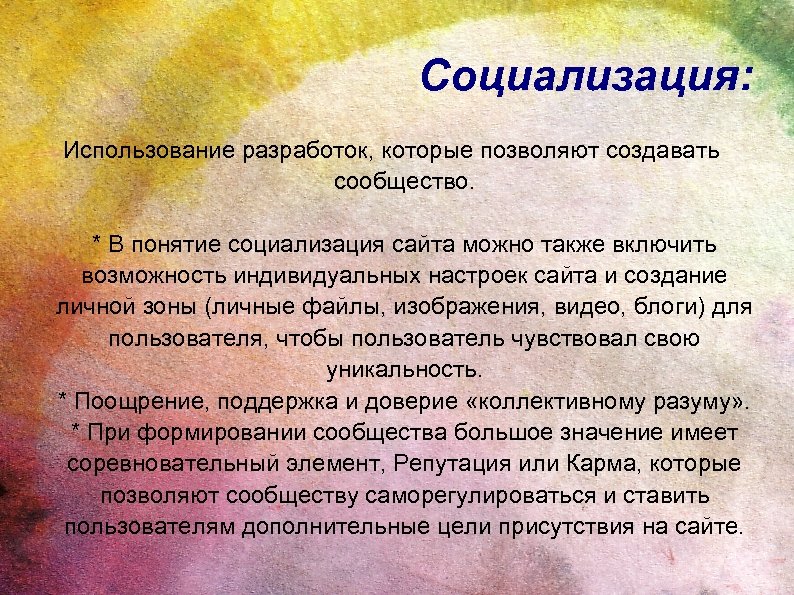 Социализация:

Использование разработок, которые позволяют создавать сообщество.

* В понятие социализация сайта можно также включить возможность индивидуальных настроек сайта и создание личной зоны (личные файлы, изображения, видео, блоги) для пользователя, чтобы пользователь чувствовал свою уникальность.
* Поощрение, поддержка и доверие «коллективному разуму».
* При формировании сообщества большое значение имеет соревновательный элемент, Репутация или Карма, которые позволяют сообществу саморегулироваться и ставить пользователям дополнительные цели присутствия на сайте.